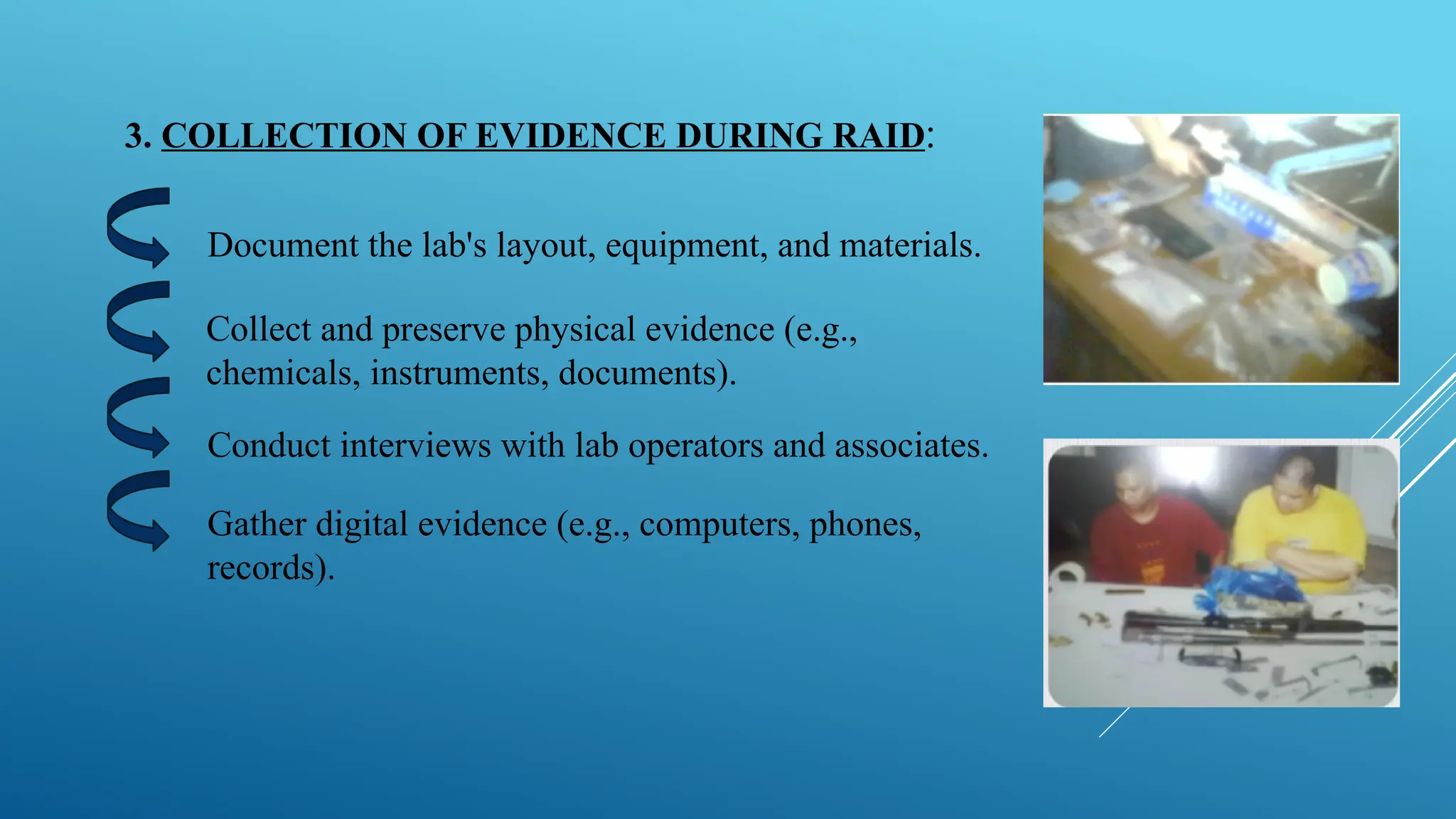 3. COLLECTION OF EVIDENCE DURING RAID:

Document the lab's layout, equipment, and materials.

Collect and preserve physical evidence (e.g., chemicals, instruments, documents).

Conduct interviews with lab operators and associates.

Gather digital evidence (e.g., computers, phones, records).